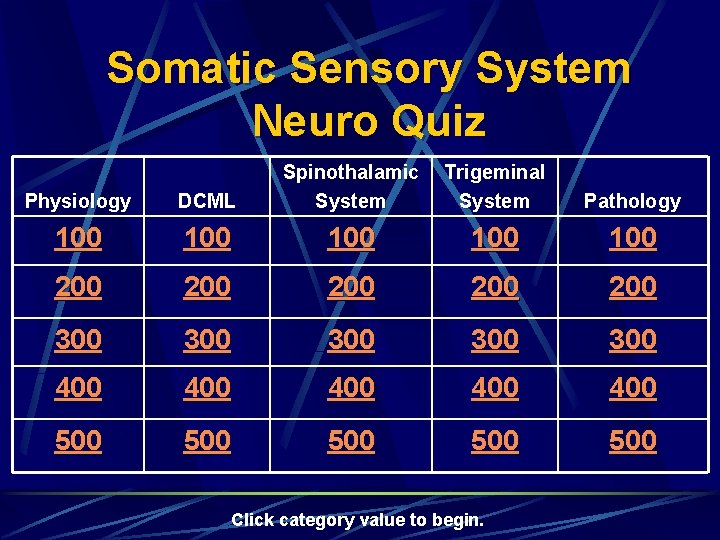 Somatic Sensory System
Neuro Quiz

| Physiology | DCML | Spinothalamic System | Trigeminal System | Pathology |
|---|---|---|---|---|
| 100 | 100 | 100 | 100 | 100 |
| 200 | 200 | 200 | 200 | 200 |
| 300 | 300 | 300 | 300 | 300 |
| 400 | 400 | 400 | 400 | 400 |
| 500 | 500 | 500 | 500 | 500 |

Click category value to begin.